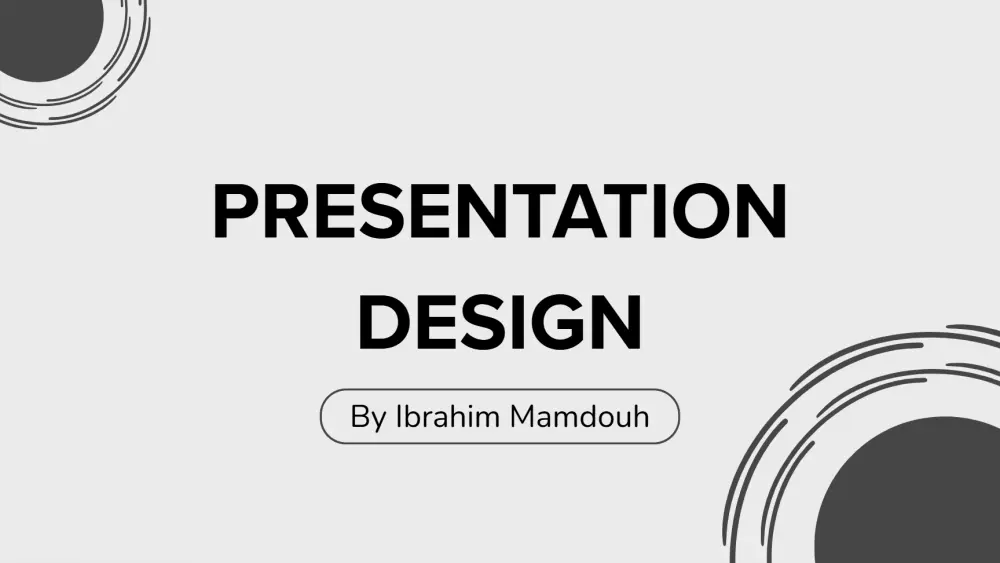 PRESENTATION DESIGN

By Ibrahim Mamdouh